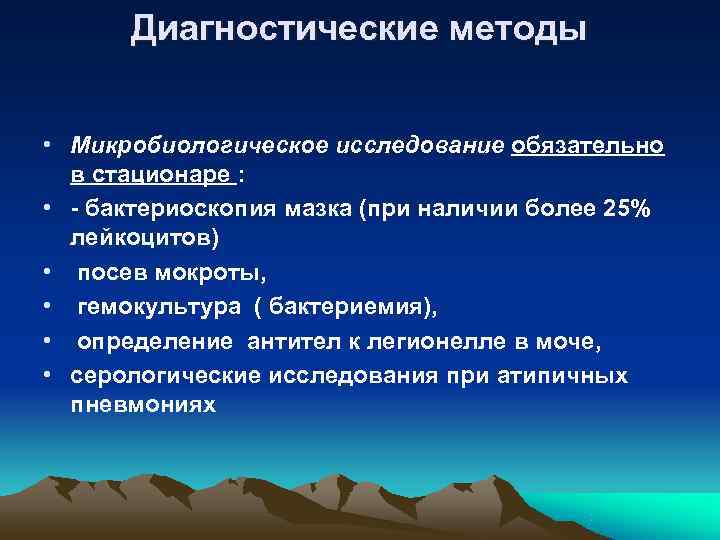 Диагностические методы

• Микробиологическое исследование обязательно в стационаре :
• - бактериоскопия мазка (при наличии более 25% лейкоцитов)
• посев мокроты,
• гемокультура ( бактериемия),
• определение антител к легионелле в моче,
• серологические исследования при атипичных пневмониях